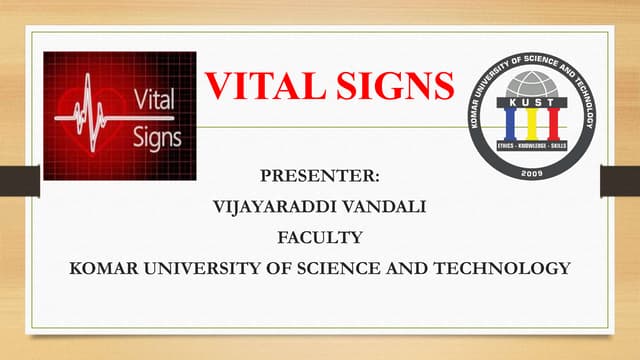 Vital Signs

VITAL SIGNS

KOMAR UNIVERSITY OF SCIENCE AND TECHNOLOGY
KUST
ETHICS - KNOWLEDGE - SKILLS
2009

PRESENTER:
VIJAYARADDI VANDALI
FACULTY
KOMAR UNIVERSITY OF SCIENCE AND TECHNOLOGY